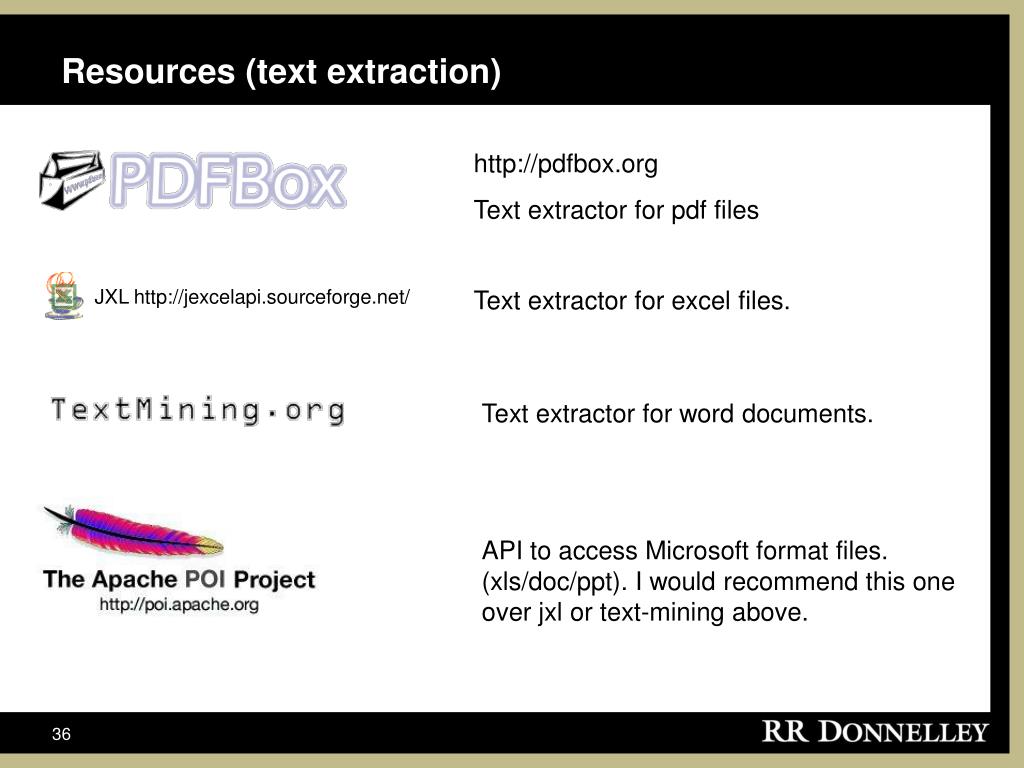 Resources (text extraction)

PDFBox

http://pdfbox.org

Text extractor for pdf files

JXL http://jexcelapi.sourceforge.net/

Text extractor for excel files.

TextMining.org

Text extractor for word documents.

The Apache POI Project
http://poi.apache.org

API to access Microsoft format files. (xls/doc/ppt). I would recommend this one over jxl or text-mining above.

36

RR DONNELLEY